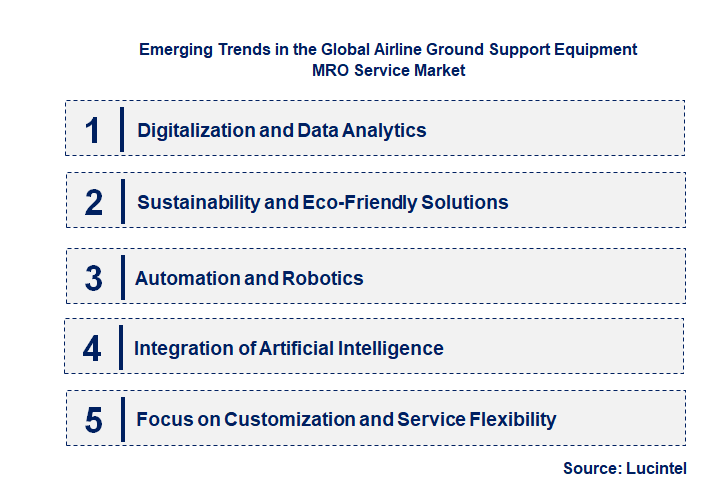 Emerging Trends in the Global Airline Ground Support Equipment MRO Service Market

1 Digitalization and Data Analytics

2 Sustainability and Eco-Friendly Solutions

3 Automation and Robotics

4 Integration of Artificial Intelligence

5 Focus on Customization and Service Flexibility

Source: Lucintel